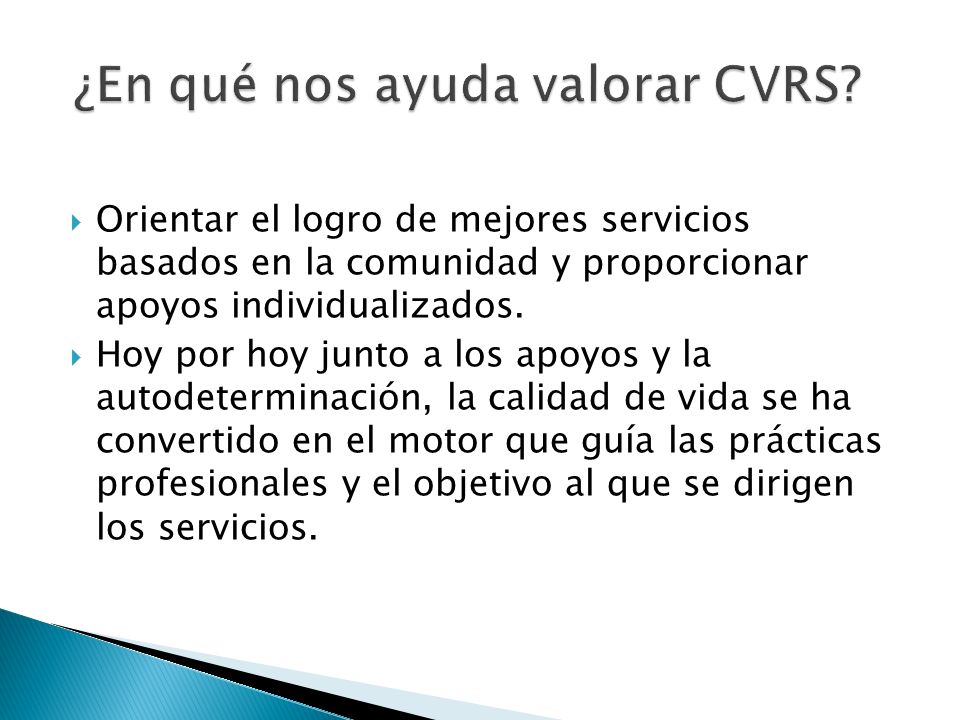 ¿En qué nos ayuda valorar CVRS?

Orientar el logro de mejores servicios basados en la comunidad y proporcionar apoyos individualizados.

Hoy por hoy junto a los apoyos y la autodeterminación, la calidad de vida se ha convertido en el motor que guía las prácticas profesionales y el objetivo al que se dirigen los servicios.